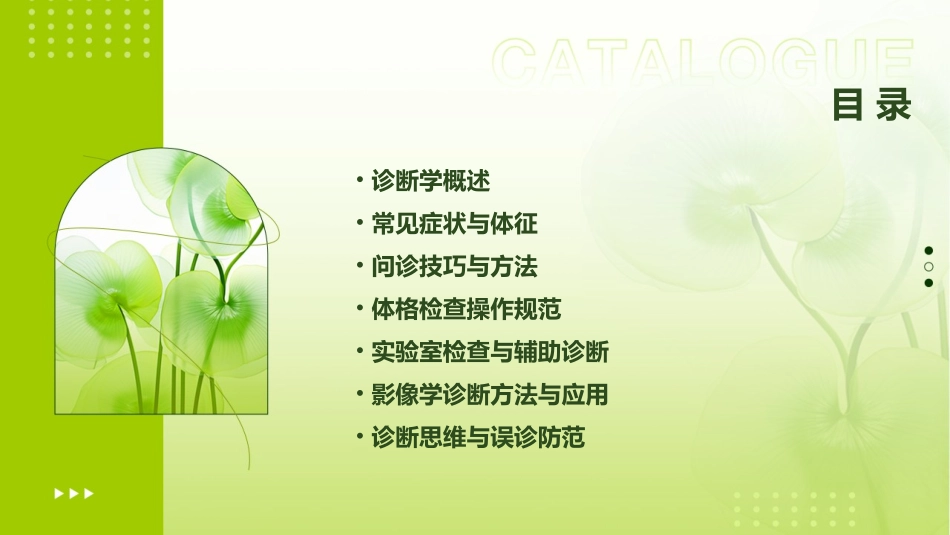 CATALOGUE

目录

• 诊断学概述

• 常见症状与体征

• 问诊技巧与方法

• 体格检查操作规范

• 实验室检查与辅助诊断

• 影像学诊断方法与应用

• 诊断思维与误诊防范